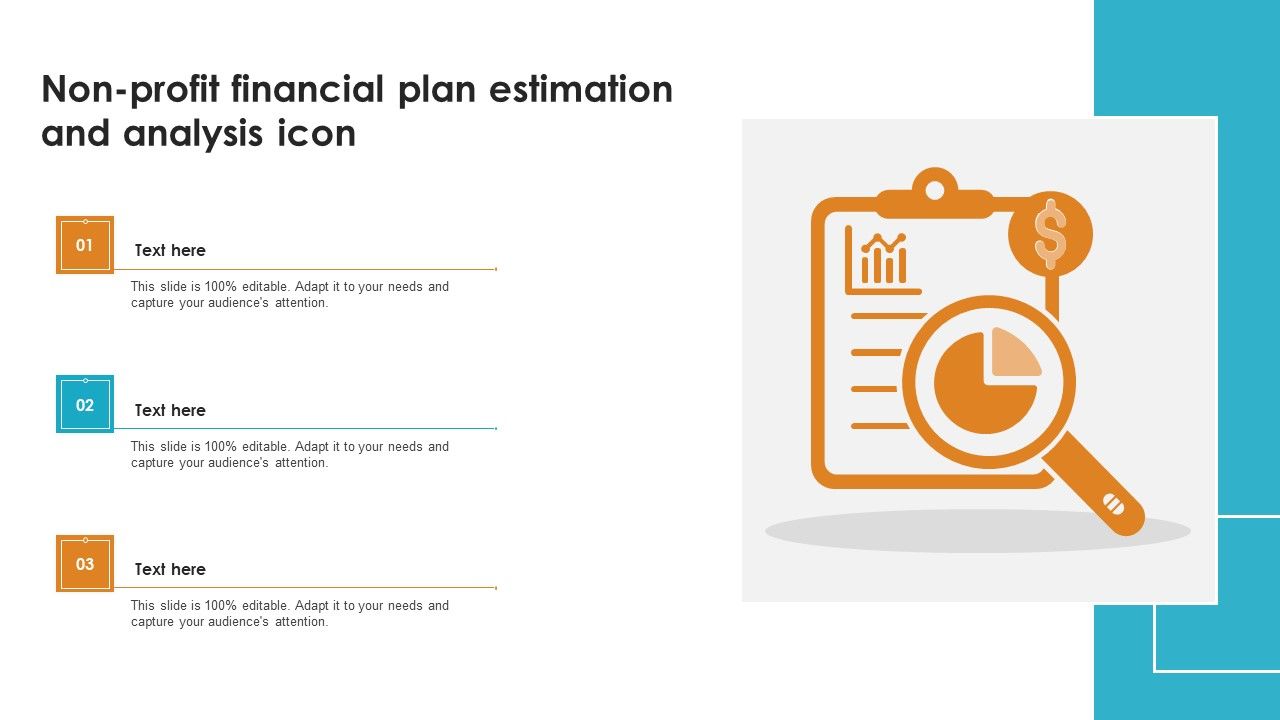 Non-profit financial plan estimation and analysis icon

01

Text here

This slide is 100% editable. Adapt it to your needs and capture your audience's attention.

02

Text here

This slide is 100% editable. Adapt it to your needs and capture your audience's attention.

03

Text here

This slide is 100% editable. Adapt it to your needs and capture your audience's attention.

$